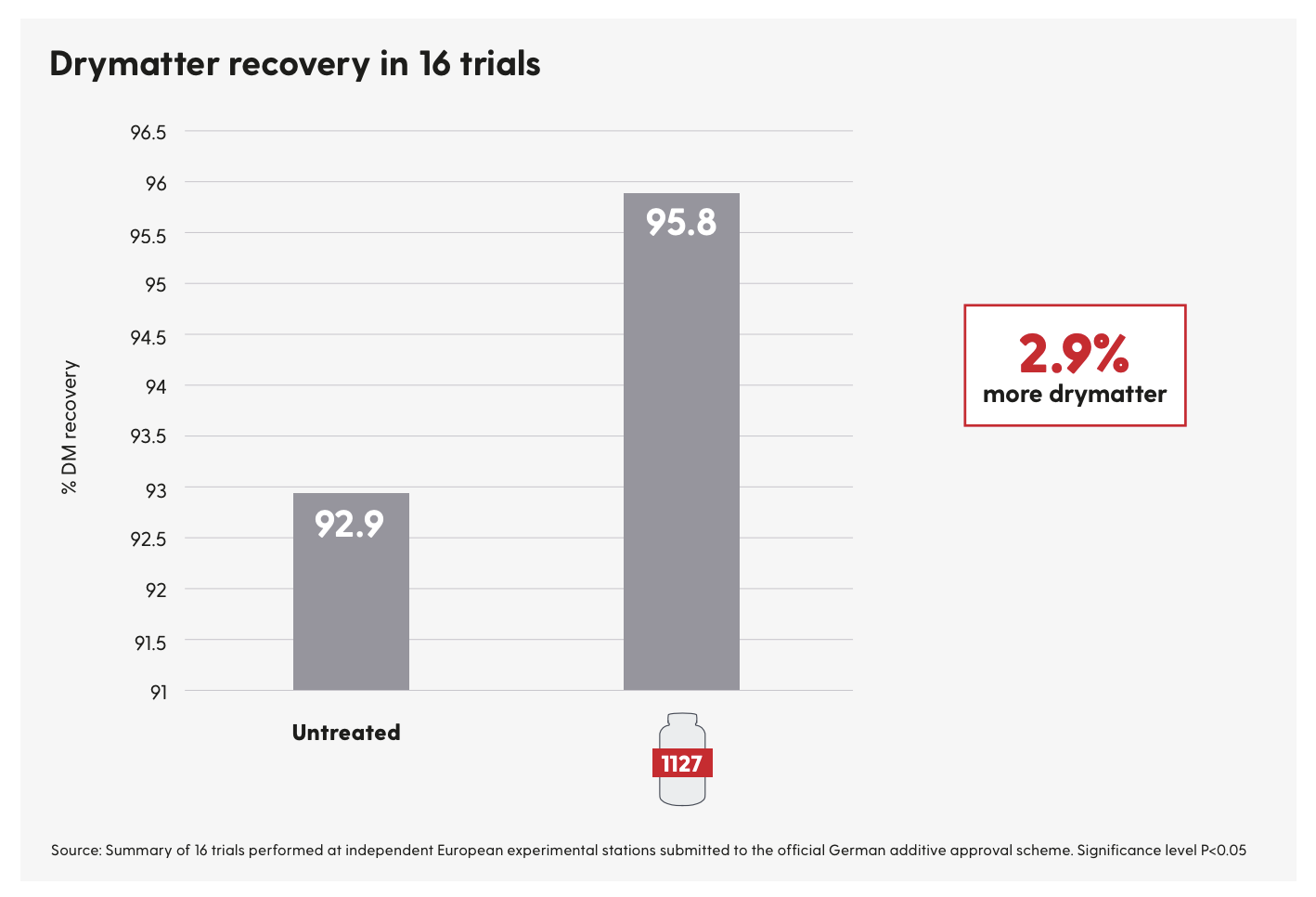 Drymatter recovery in 16 trials

% DM recovery

96.5
96
95.5
95
94.5
94
93.5
93
92.5
92
91.5
91

92.9
95.8

Untreated
1127

2.9%
more drymatter

Source: Summary of 16 trials performed at independent European experimental stations submitted to the official German additive approval scheme. Significance level P<0.05